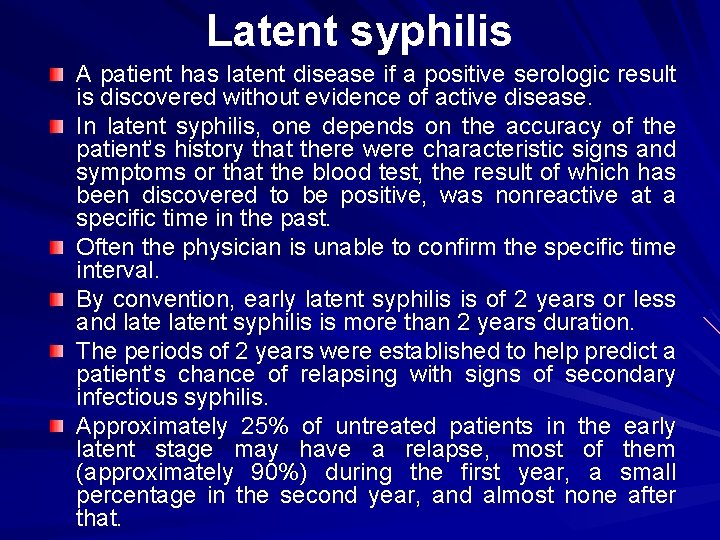 Latent syphilis

A patient has latent disease if a positive serologic result is discovered without evidence of active disease.

In latent syphilis, one depends on the accuracy of the patient's history that there were characteristic signs and symptoms or that the blood test, the result of which has been discovered to be positive, was nonreactive at a specific time in the past.

Often the physician is unable to confirm the specific time interval.

By convention, early latent syphilis is of 2 years or less and late latent syphilis is more than 2 years duration.

The periods of 2 years were established to help predict a patient's chance of relapsing with signs of secondary infectious syphilis.

Approximately 25% of untreated patients in the early latent stage may have a relapse, most of them (approximately 90%) during the first year, a small percentage in the second year, and almost none after that.